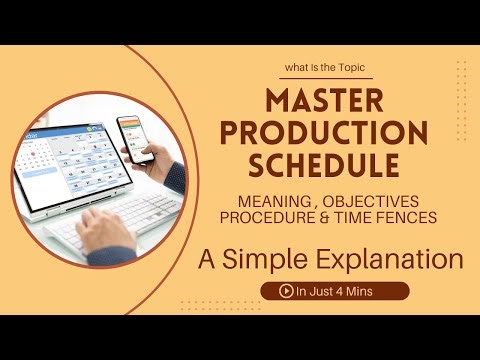 what Is the Topic

MASTER PRODUCTION SCHEDULE

MEANING , OBJECTIVES
PROCEDURE & TIME FENCES

A Simple Explanation

In Just 4 Mins